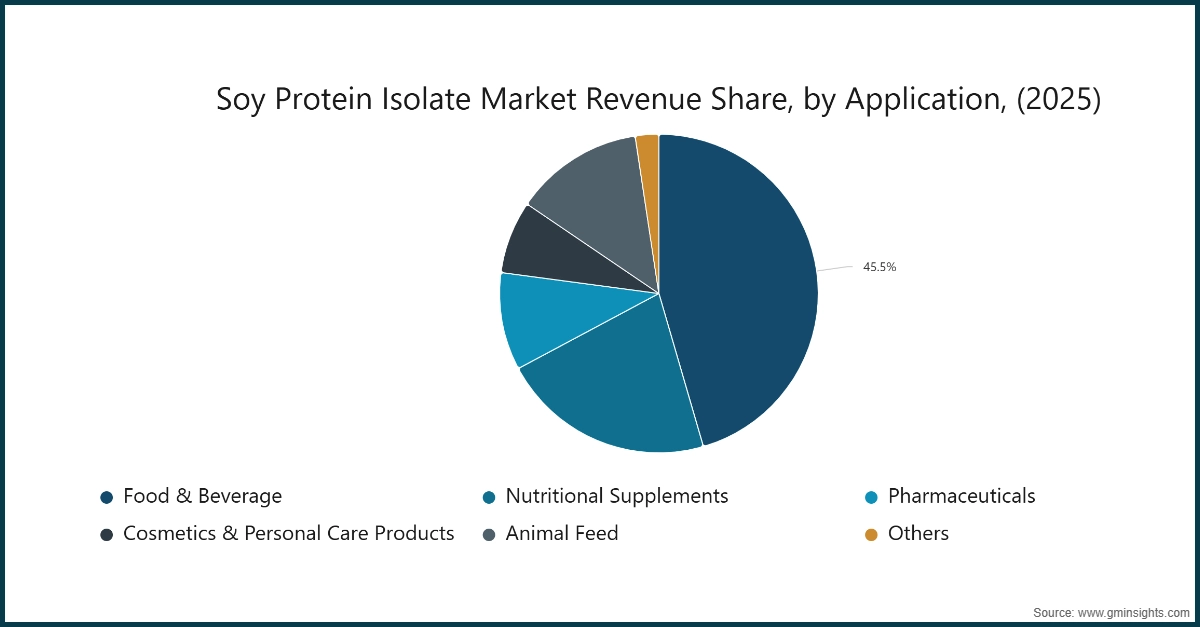 Soy Protein Isolate Market Revenue Share, by Application, (2025)

45.5%

Food & Beverage
Nutritional Supplements
Pharmaceuticals
Cosmetics & Personal Care Products
Animal Feed
Others

Source: www.gminsights.com